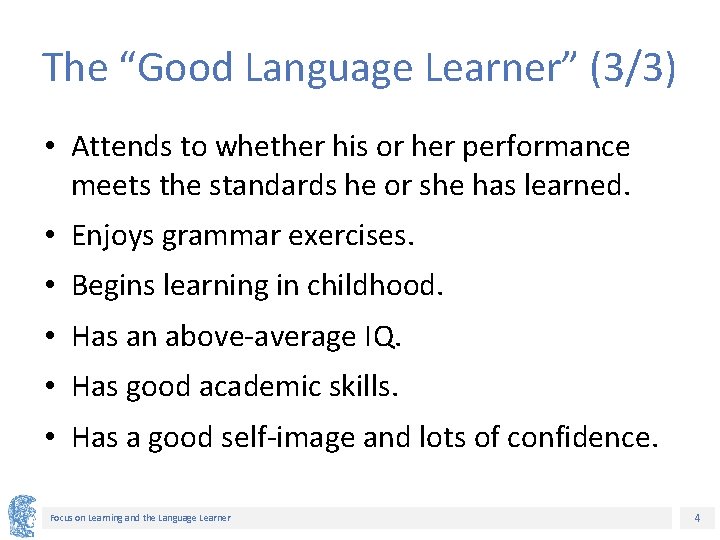 The “Good Language Learner” (3/3)

• Attends to whether his or her performance meets the standards he or she has learned.

• Enjoys grammar exercises.

• Begins learning in childhood.

• Has an above-average IQ.

• Has good academic skills.

• Has a good self-image and lots of confidence.

Focus on Learning and the Language Learner

4